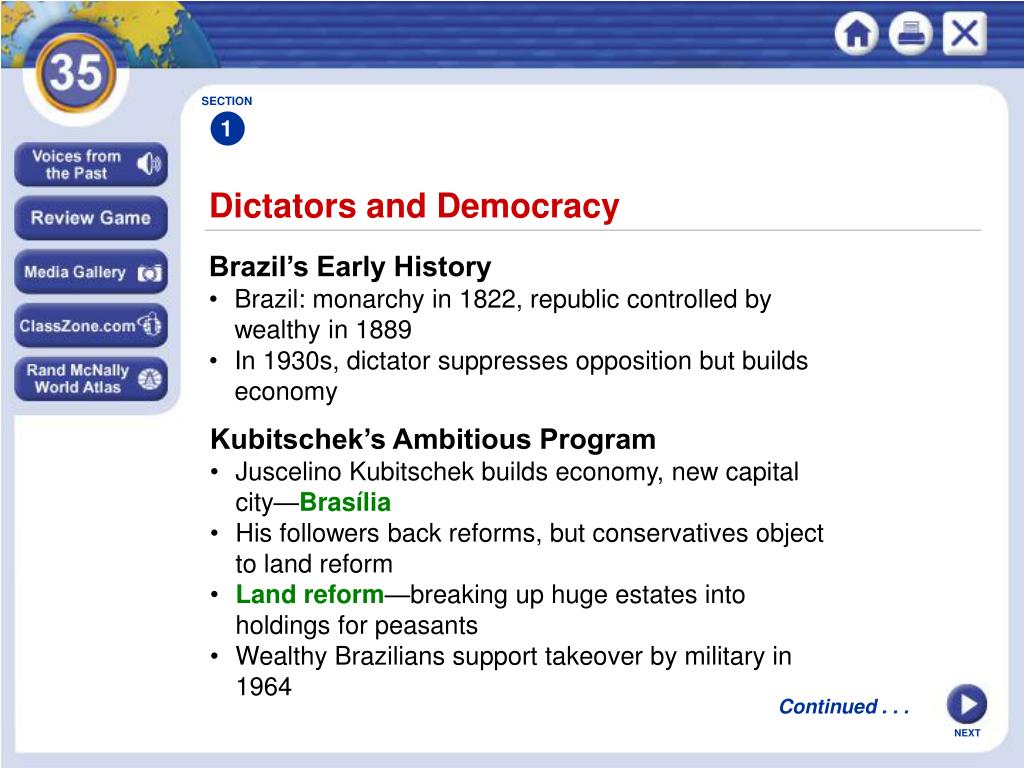 35

Voices from the Past

Review Game

Media Gallery

ClassZone.com

Rand McNally World Atlas

SECTION
1

Dictators and Democracy

Brazil’s Early History
• Brazil: monarchy in 1822, republic controlled by wealthy in 1889
• In 1930s, dictator suppresses opposition but builds economy

Kubitschek’s Ambitious Program
• Juscelino Kubitschek builds economy, new capital city—Brasília
• His followers back reforms, but conservatives object to land reform
• Land reform—breaking up huge estates into holdings for peasants
• Wealthy Brazilians support takeover by military in 1964

Continued . . .

NEXT